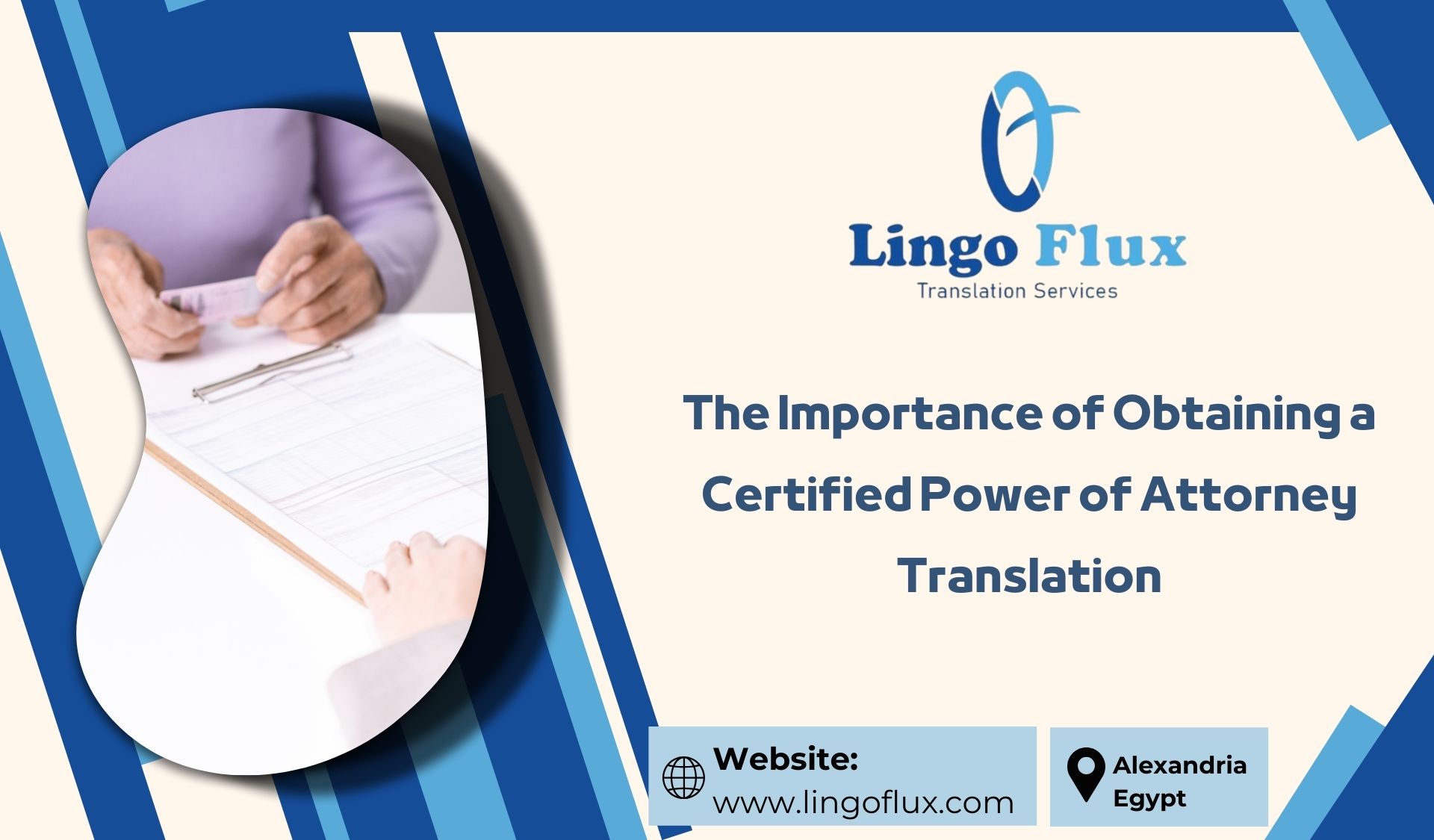 Lingo Flux
Translation Services

The Importance of Obtaining a Certified Power of Attorney Translation

Website:
www.lingoflux.com

Alexandria
Egypt